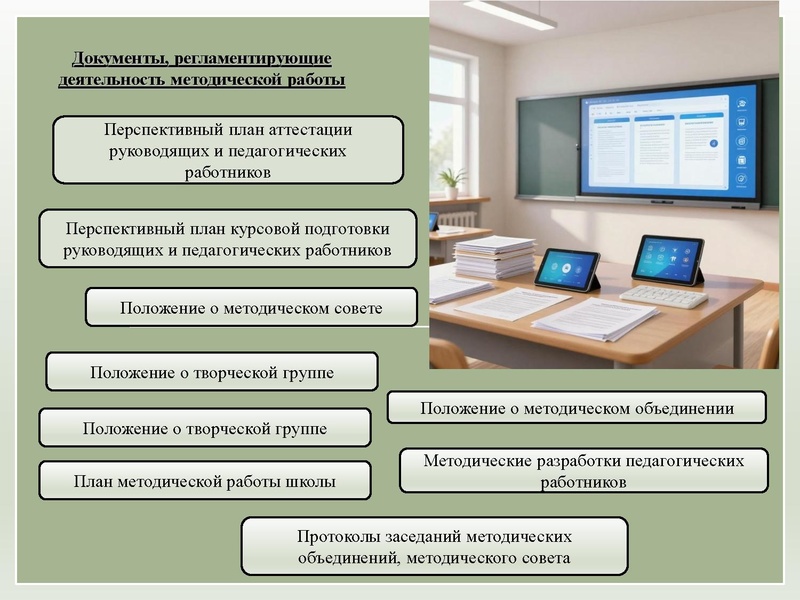 Документы, регламентирующие деятельность методической работы

Перспективный план аттестации руководящих и педагогических работников

Перспективный план курсовой подготовки руководящих и педагогических работников

Положение о методическом совете

Положение о творческой группе

Положение о творческой группе

План методической работы школы

Положение о методическом объединении

Методические разработки педагогических работников

Протоколы заседаний методических объединений, методического совета